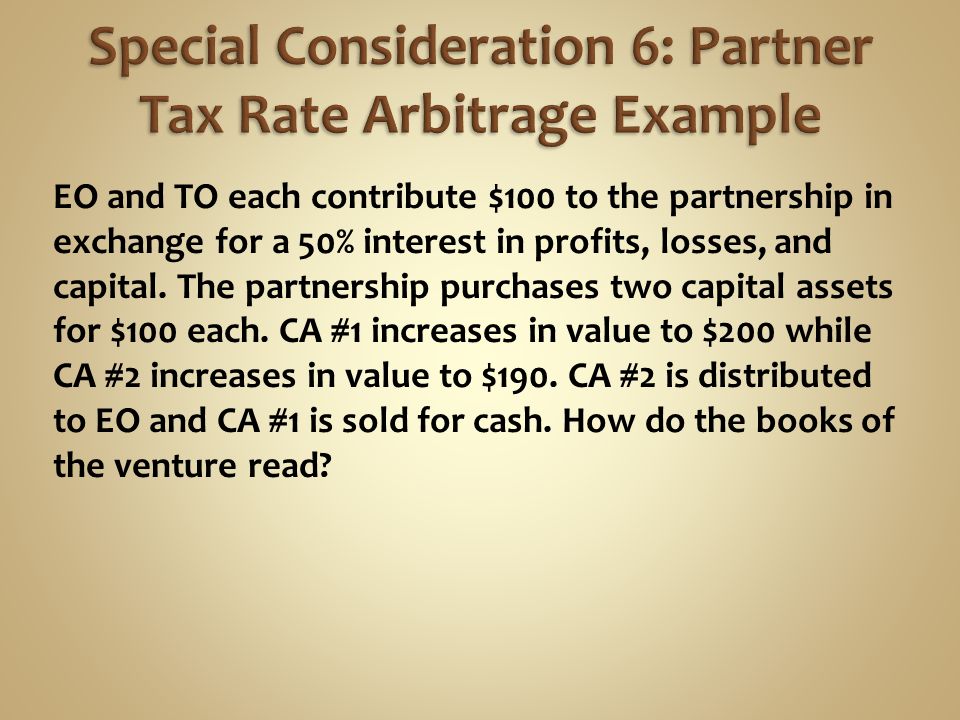 Special Consideration 6: Partner Tax Rate Arbitrage Example

EO and TO each contribute \$100 to the partnership in exchange for a 50% interest in profits, losses, and capital. The partnership purchases two capital assets for \$100 each. CA #1 increases in value to \$200 while CA #2 increases in value to \$190. CA #2 is distributed to EO and CA #1 is sold for cash. How do the books of the venture read?